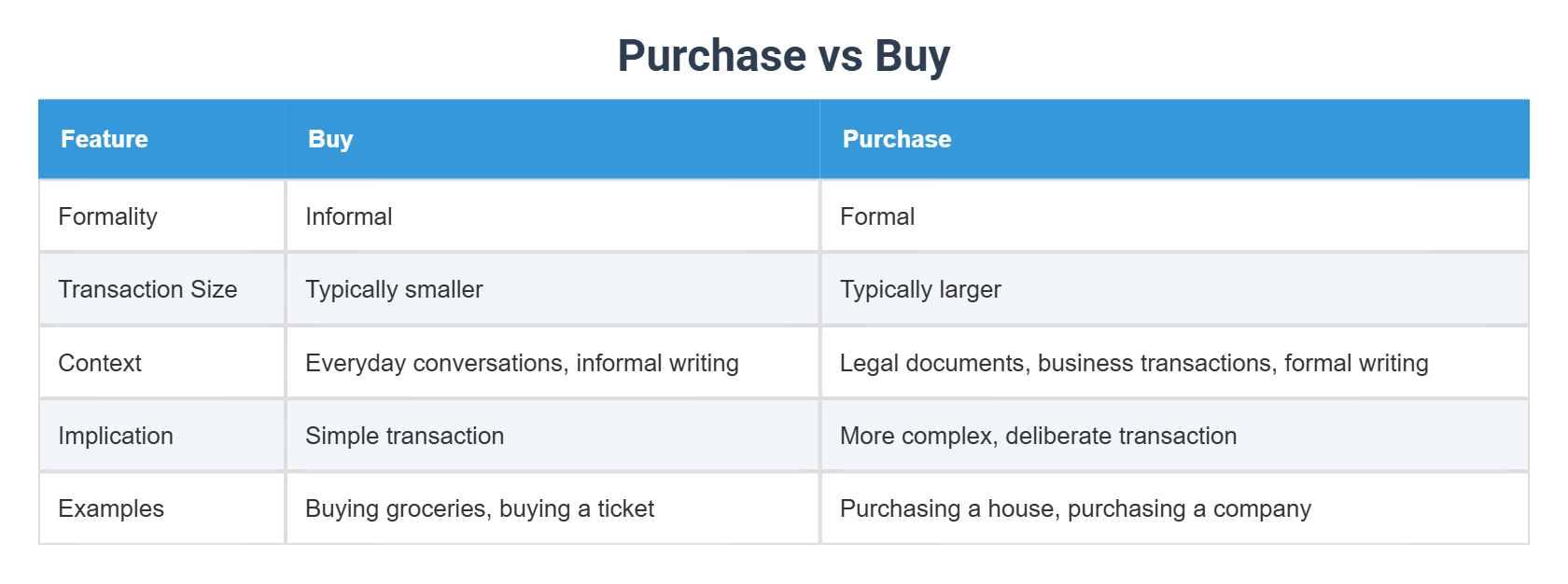 Purchase vs Buy

| Feature | Buy | Purchase |
|---|---|---|
| Formality | Informal | Formal |
| Transaction Size | Typically smaller | Typically larger |
| Context | Everyday conversations, informal writing | Legal documents, business transactions, formal writing |
| Implication | Simple transaction | More complex, deliberate transaction |
| Examples | Buying groceries, buying a ticket | Purchasing a house, purchasing a company |